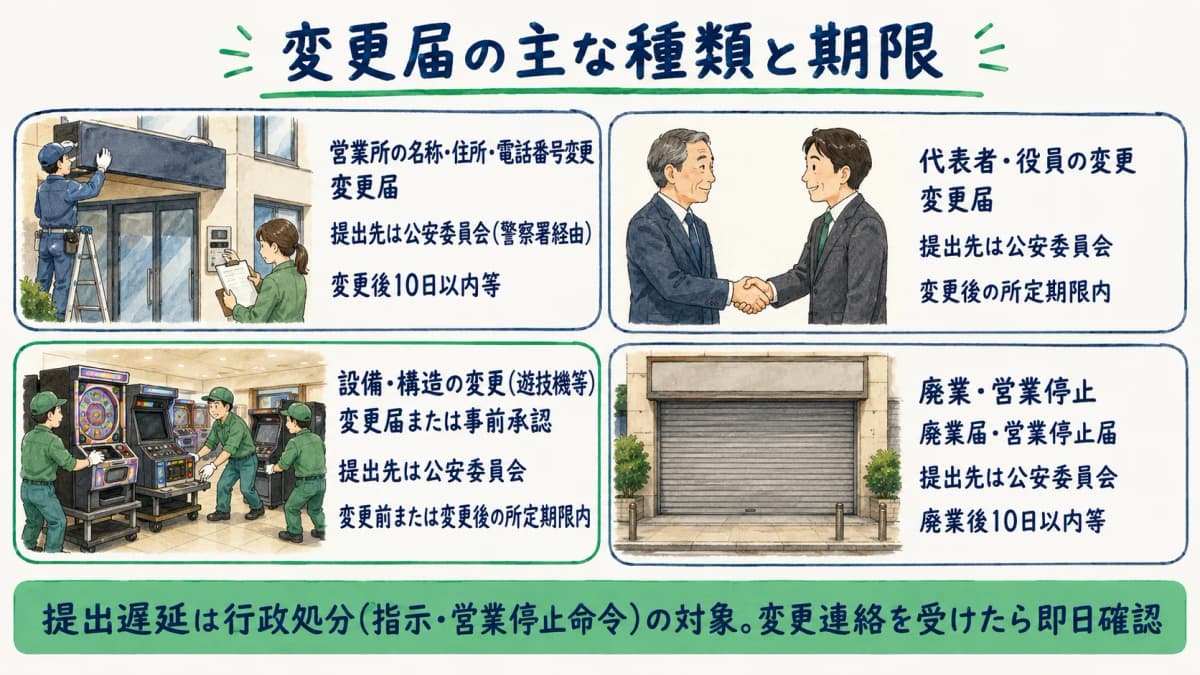 変更届の主な種類と期限

営業所の名称・住所・電話番号変更
変更届
提出先は公安委員会(警察署経由)
変更後10日以内等

代表者・役員の変更
変更届
提出先は公安委員会
変更後の所定期限内

設備・構造の変更(遊技機等)
変更届または事前承認
提出先は公安委員会
変更前または変更後の所定期限内

廃業・営業停止
廃業届・営業停止届
提出先は公安委員会
廃業後10日以内等

提出遅延は行政処分(指示・営業停止命令)の対象。変更連絡を受けたら即日確認